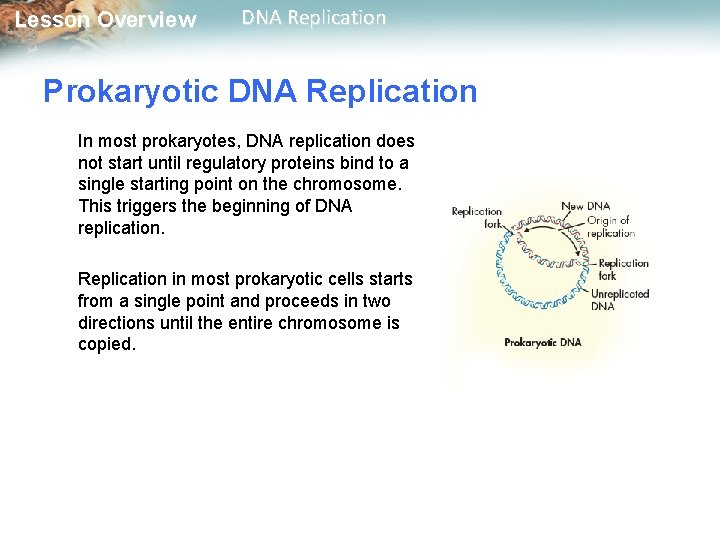 Lesson Overview DNA Replication

Prokaryotic DNA Replication

In most prokaryotes, DNA replication does not start until regulatory proteins bind to a single starting point on the chromosome. This triggers the beginning of DNA replication.

Replication in most prokaryotic cells starts from a single point and proceeds in two directions until the entire chromosome is copied.

Replication fork
New DNA
Origin of replication
Replication fork
Unreplicated DNA
Prokaryotic DNA